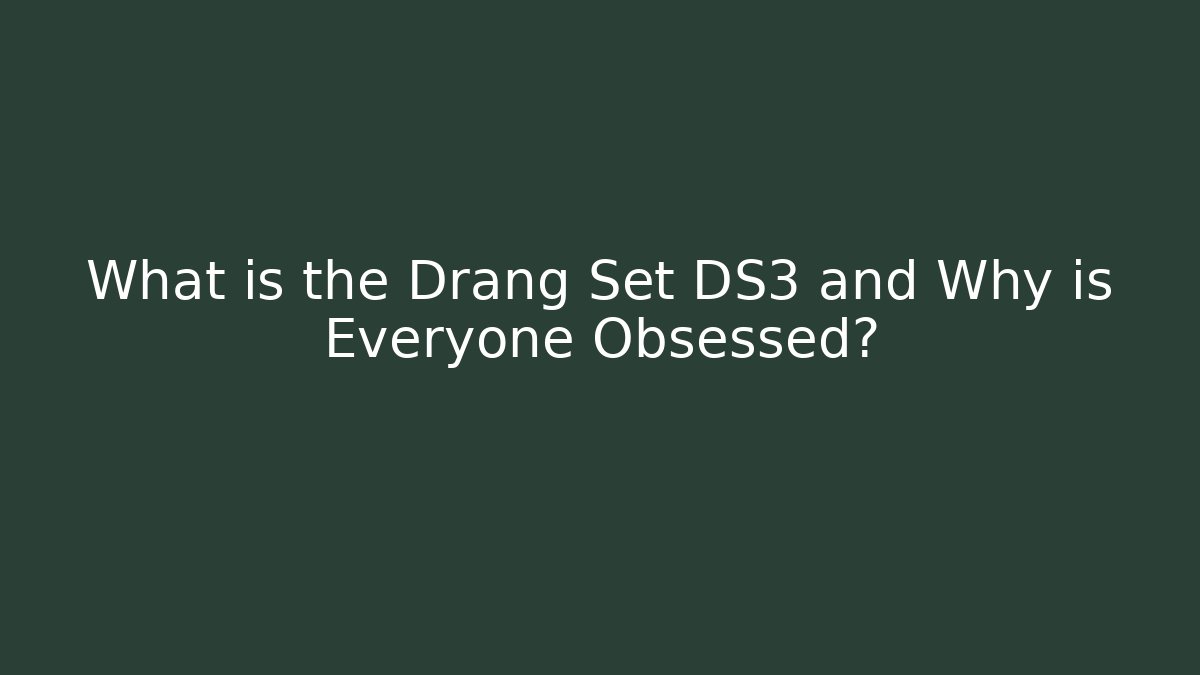 What is the Drang Set DS3 and Why is Everyone Obsessed?